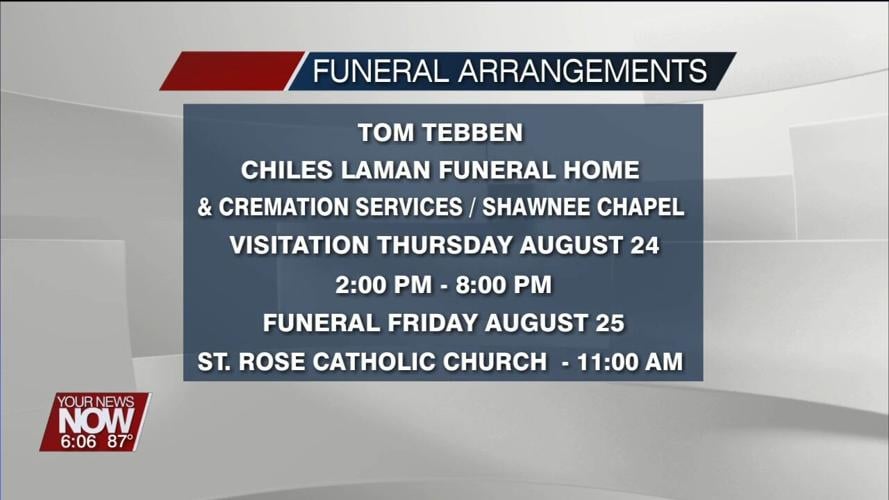 FUNERAL ARRANGEMENTS

TOM TEBBEN
CHILES LAMAN FUNERAL HOME
& CREMATION SERVICES / SHAWNEE CHAPEL
VISITATION THURSDAY AUGUST 24
2:00 PM - 8:00 PM
FUNERAL FRIDAY AUGUST 25
ST. ROSE CATHOLIC CHURCH - 11:00 AM

YOUR NEWS NOW
6:06 87°